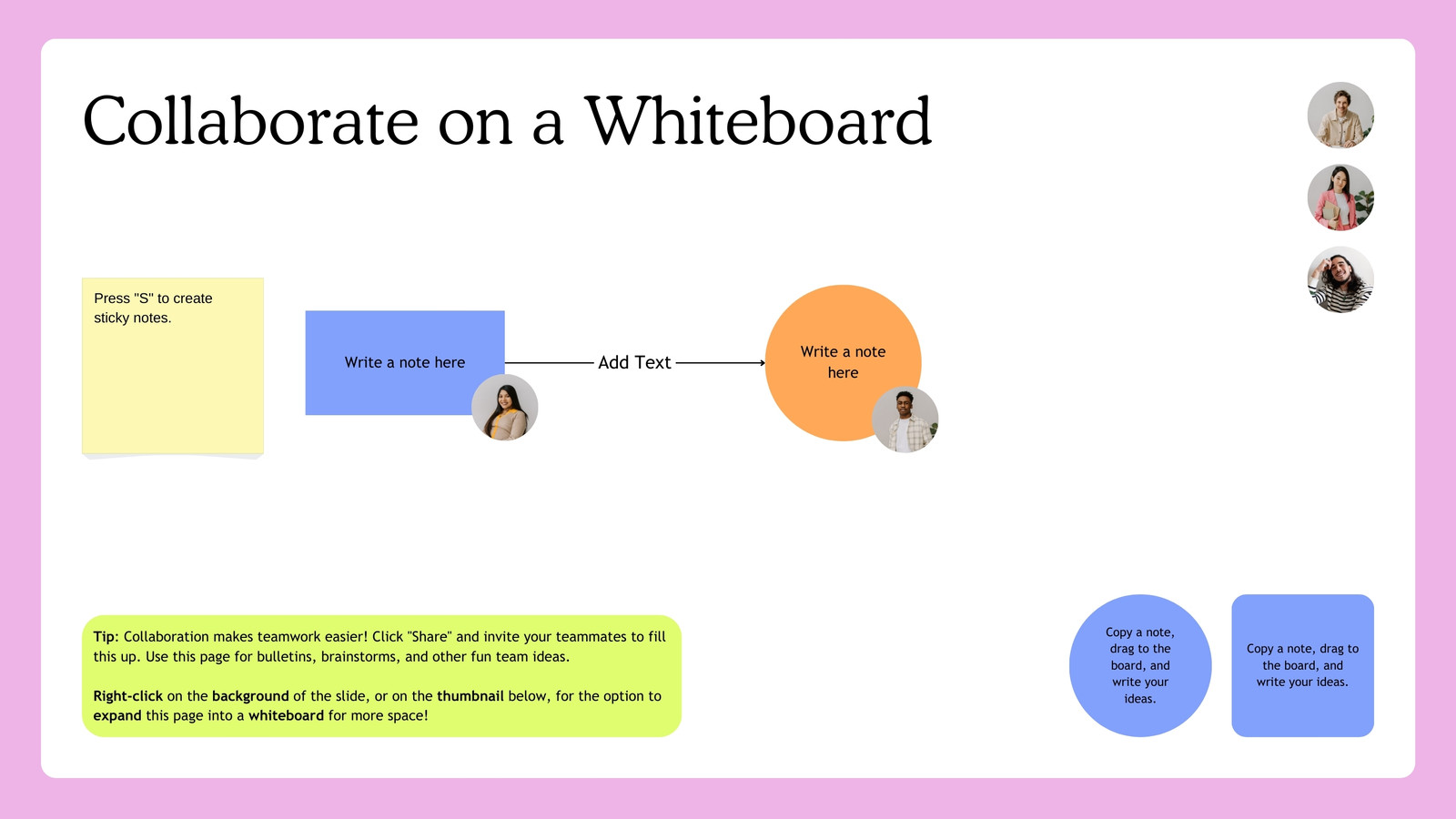 Collaborate on a Whiteboard

Press "S" to create sticky notes.

Write a note here

Add Text

Write a note here

Tip: Collaboration makes teamwork easier! Click "Share" and invite your teammates to fill this up. Use this page for bulletins, brainstorms, and other fun team ideas.

Right-click on the background of the slide, or on the thumbnail below, for the option to expand this page into a whiteboard for more space!

Copy a note, drag to the board, and write your ideas.

Copy a note, drag to the board, and write your ideas.